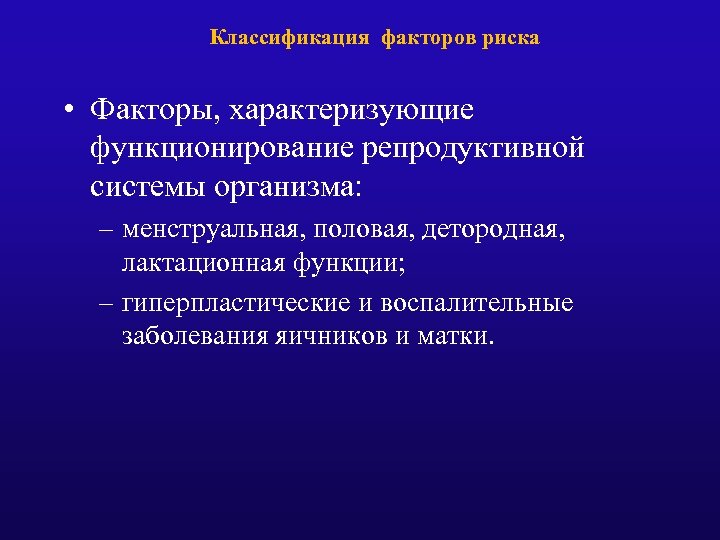 Классификация факторов риска

• Факторы, характеризующие функционирование репродуктивной системы организма:

– менструальная, половая, детородная, лактационная функции;

– гиперпластические и воспалительные заболевания яичников и матки.